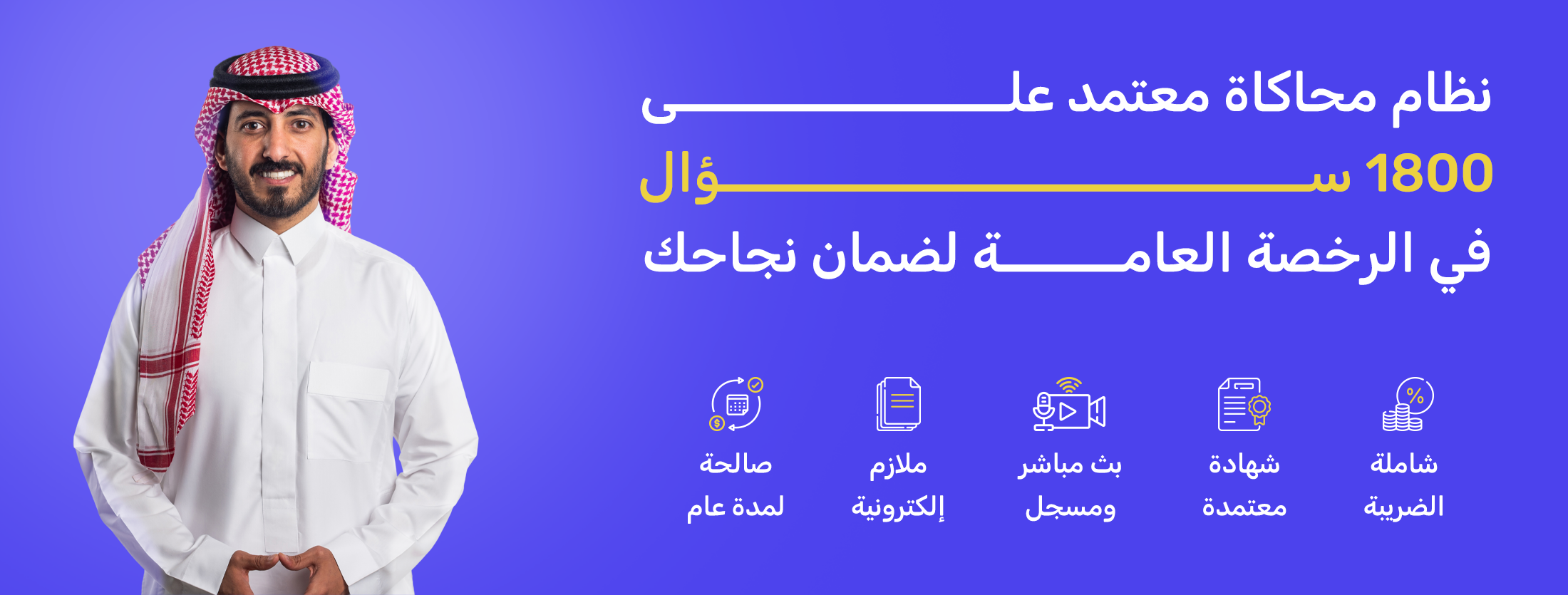 نظام محاكاة معتمد على
1800 سؤال
في الرخصة العامة لضمان نجاحك

شاملة الضريبة

شهادة معتمدة

بث مباشر ومسجل

ملازم إلكترونية

صالحة لمدة عام